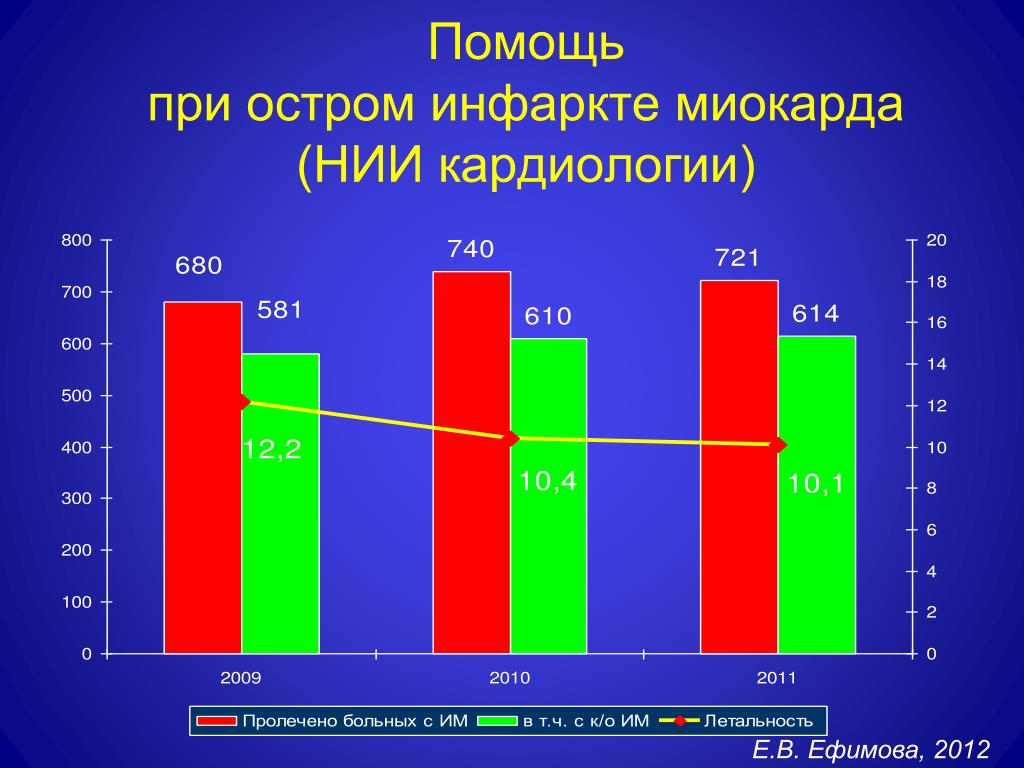 Помощь
при остром инфаркте миокарда
(НИИ кардиологии)

800
700
600
500
400
300
200
100
0

20
18
16
14
12
10
8
6
4
2
0

680
581
12,2
740
610
10,4
721
614
10,1

2009
2010
2011

Пролечено больных с ИМ
в т.ч. с к/о ИМ
Летальность

Е.В. Ефимова, 2012